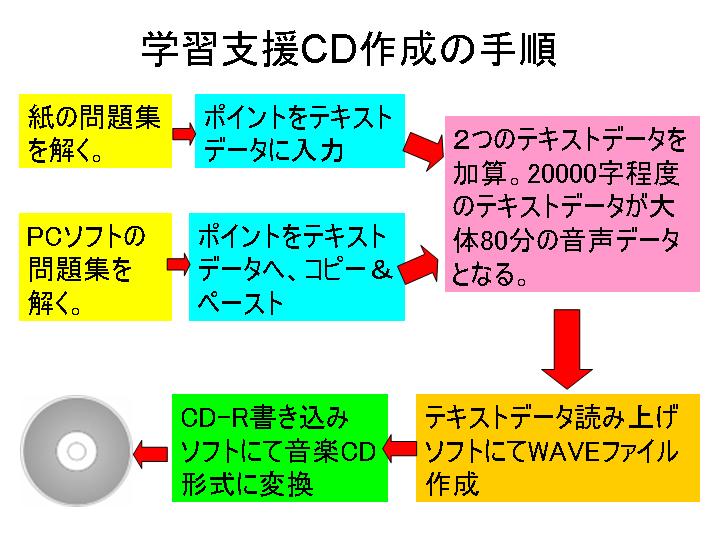 学習支援CD作成の手順

紙の問題集を解く。

ポイントをテキストデータに入力

PCソフトの問題集を解く。

ポイントをテキストデータへ、コピー＆ペースト

２つのテキストデータを加算。20000字程度のテキストデータが大体80分の音声データとなる。

テキストデータ読み上げソフトにてWAVEファイル作成

CD-R書き込みソフトにて音楽CD形式に変換